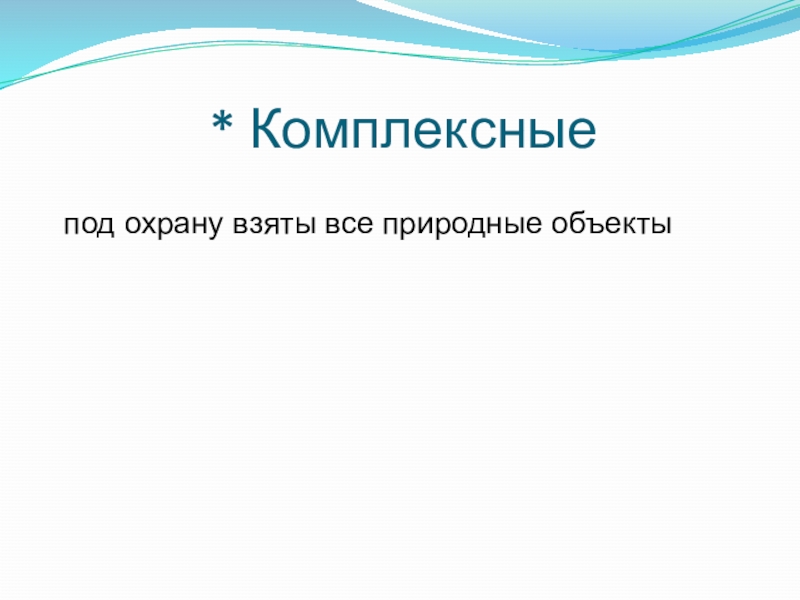 * Комплексные

под охрану взяты все природные объекты